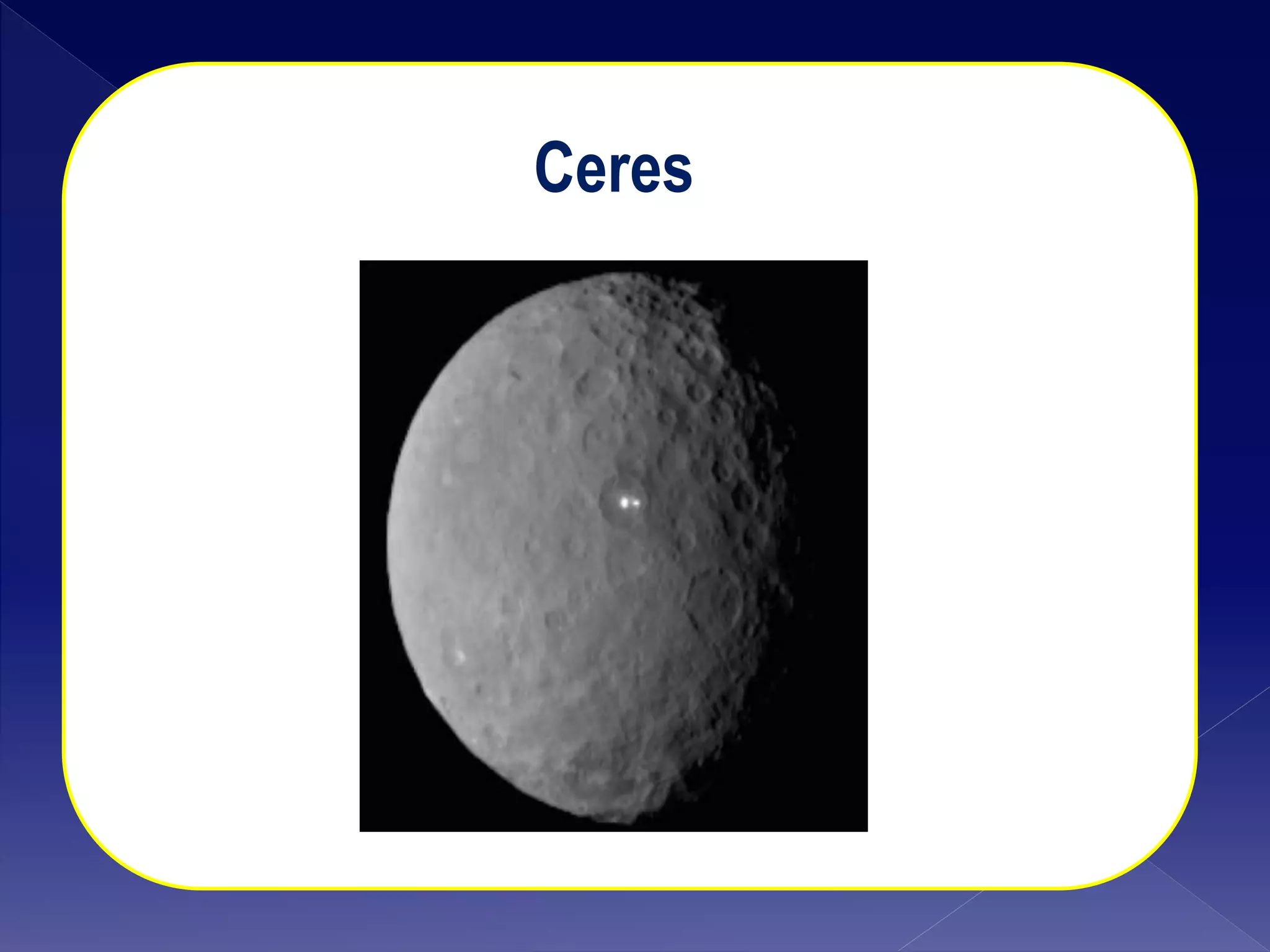 Ceres